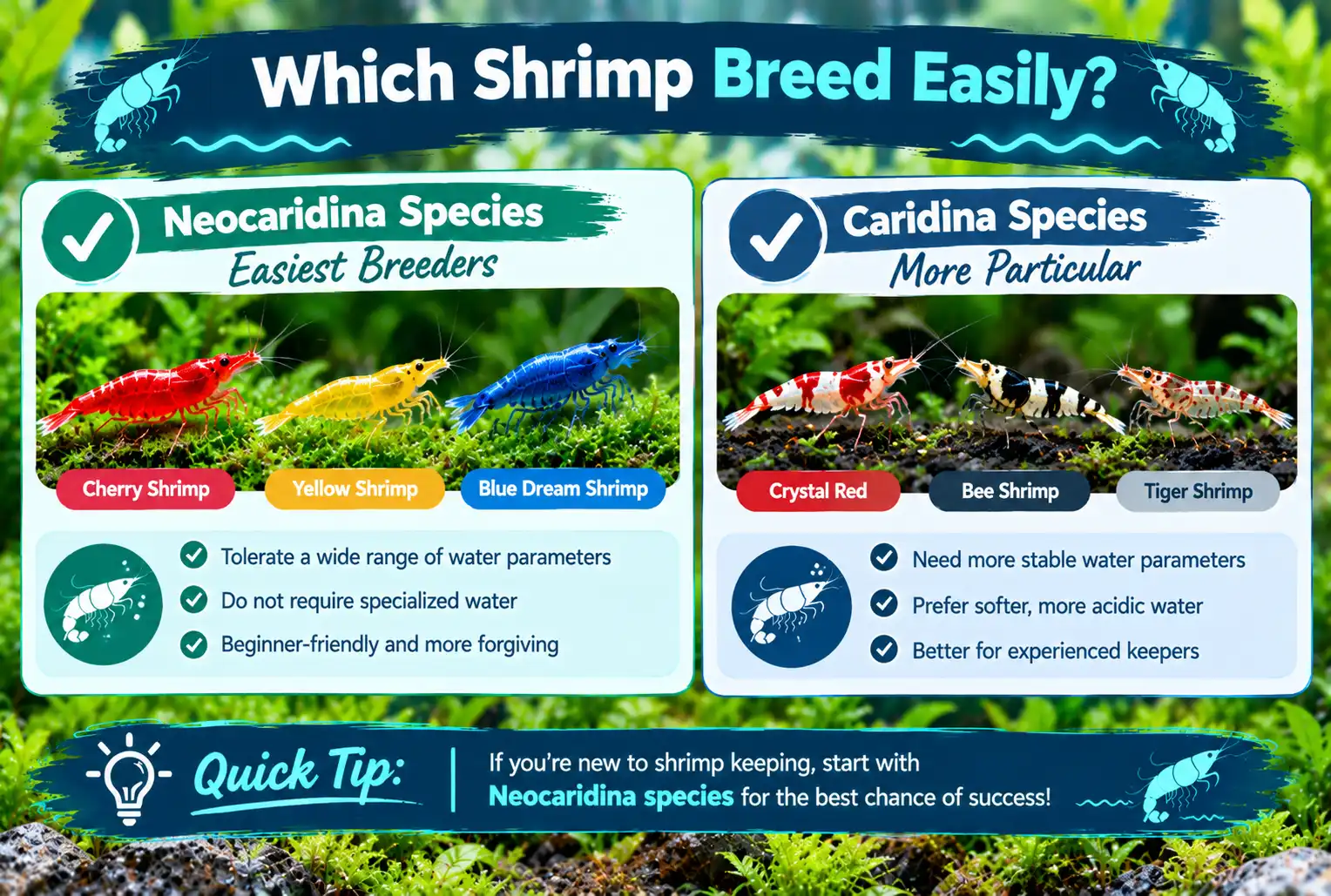 Which Shrimp Breed Easily?

Neocaridina Species
Easiest Breeders

Cherry Shrimp
Yellow Shrimp
Blue Dream Shrimp

Tolerate a wide range of water parameters
Do not require specialized water
Beginner-friendly and more forgiving

Caridina Species
More Particular

Crystal Red
Bee Shrimp
Tiger Shrimp

Need more stable water parameters
Prefer softer, more acidic water
Better for experienced keepers

Quick Tip:
If you're new to shrimp keeping, start with Neocaridina species for the best chance of success!